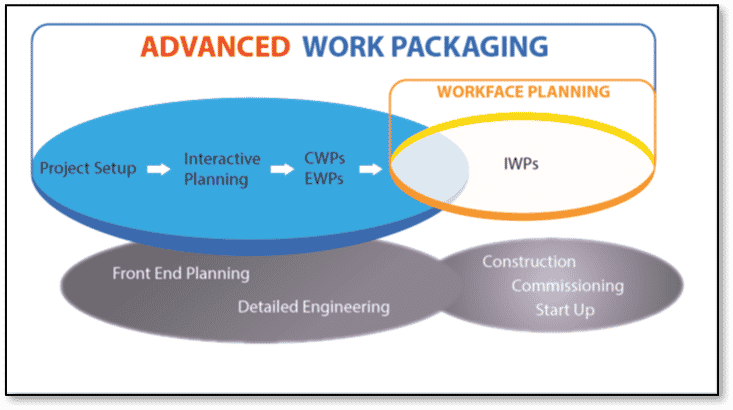 ADVANCED WORK PACKAGING

WORKFACE PLANNING

Project Setup

Interactive Planning

CWPs EWPs

IWPs

Front End Planning

Detailed Engineering

Construction

Commissioning

Start Up